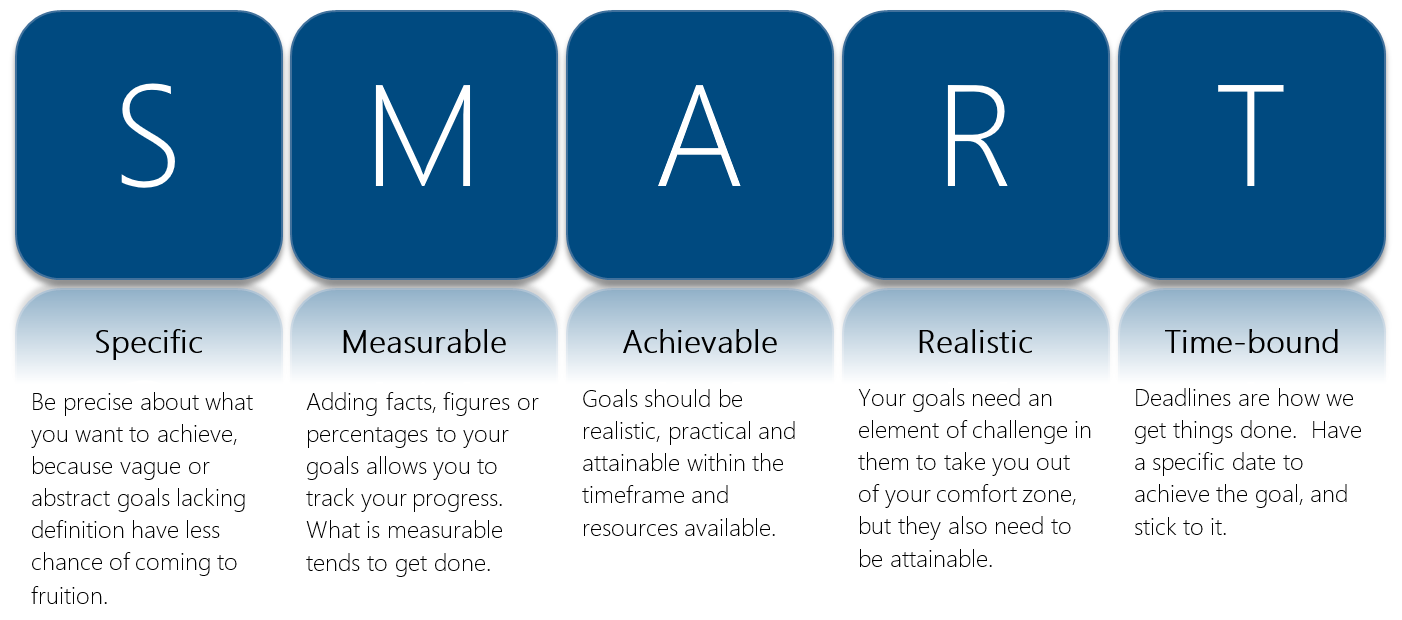 S

Specific

Be precise about what you want to achieve, because vague or abstract goals lacking definition have less chance of coming to fruition.

M

Measurable

Adding facts, figures or percentages to your goals allows you to track your progress. What is measurable tends to get done.

A

Achievable

Goals should be realistic, practical and attainable within the timeframe and resources available.

R

Realistic

Your goals need an element of challenge in them to take you out of your comfort zone, but they also need to be attainable.

T

Time-bound

Deadlines are how we get things done. Have a specific date to achieve the goal, and stick to it.